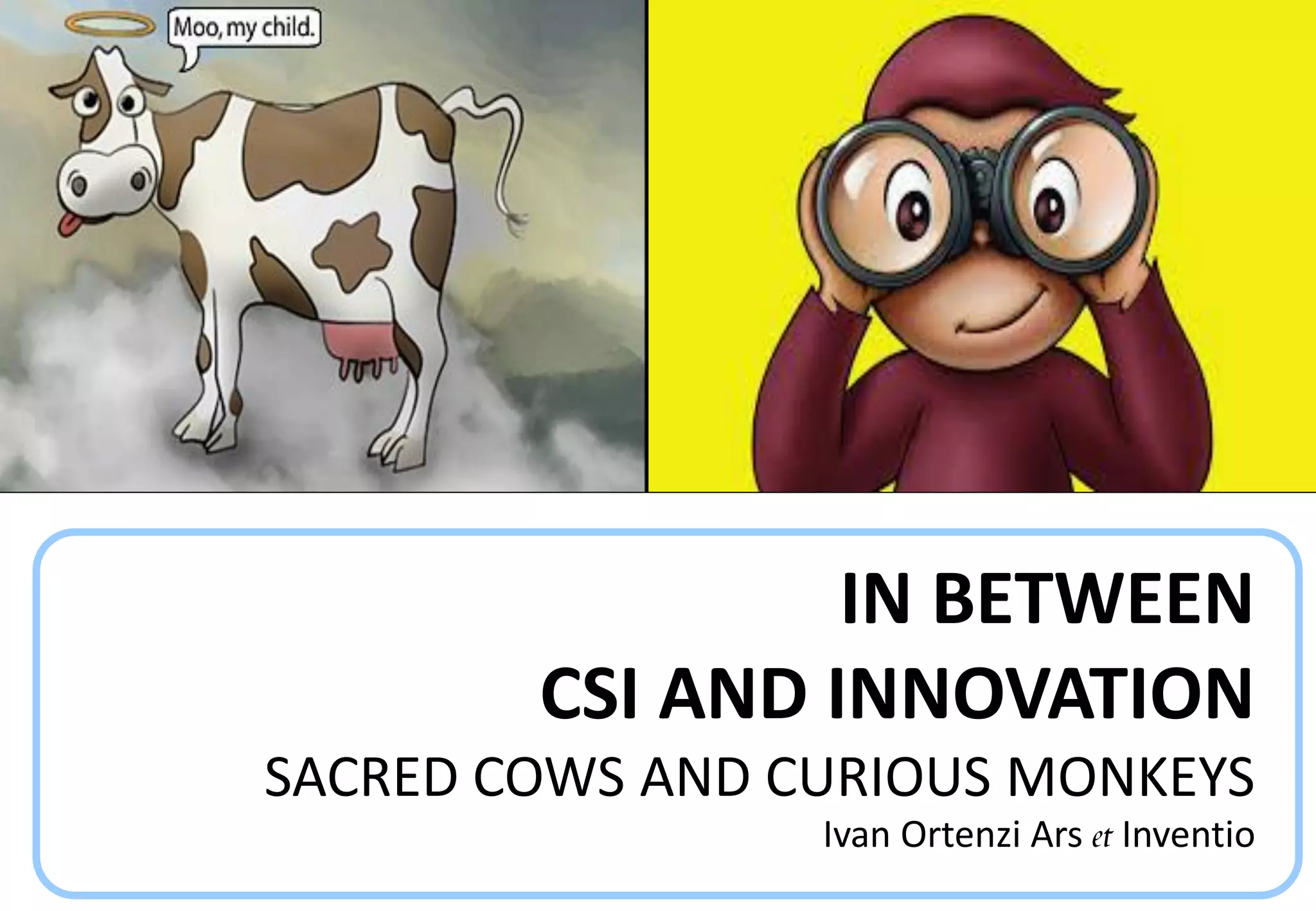 Moo, my child.

IN BETWEEN
CSI AND INNOVATION
SACRED COWS AND CURIOUS MONKEYS
Ivan Ortenzi Ars et Inventio